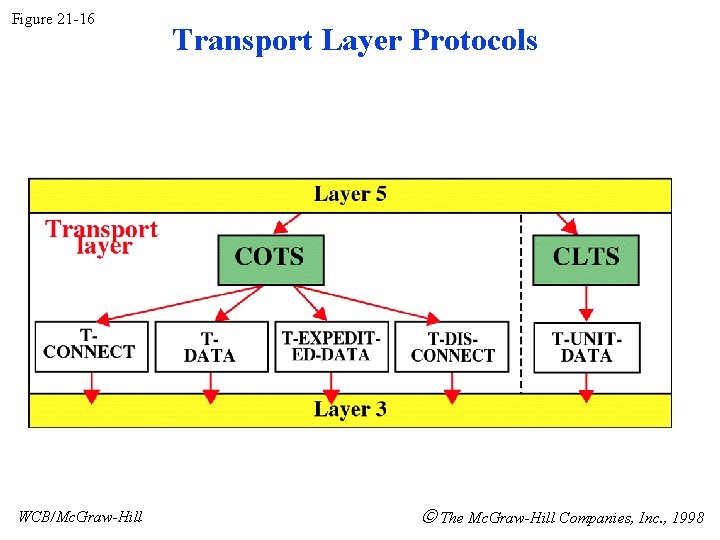 Figure 21-16

Transport Layer Protocols

Layer 5

Transport layer

COTS

CLTS

T-CONNECT

T-DATA

T-EXPEDIT-ED-DATA

T-DIS-CONNECT

T-UNIT-DATA

Layer 3

WCB/McGraw-Hill

© The McGraw-Hill Companies, Inc., 1998